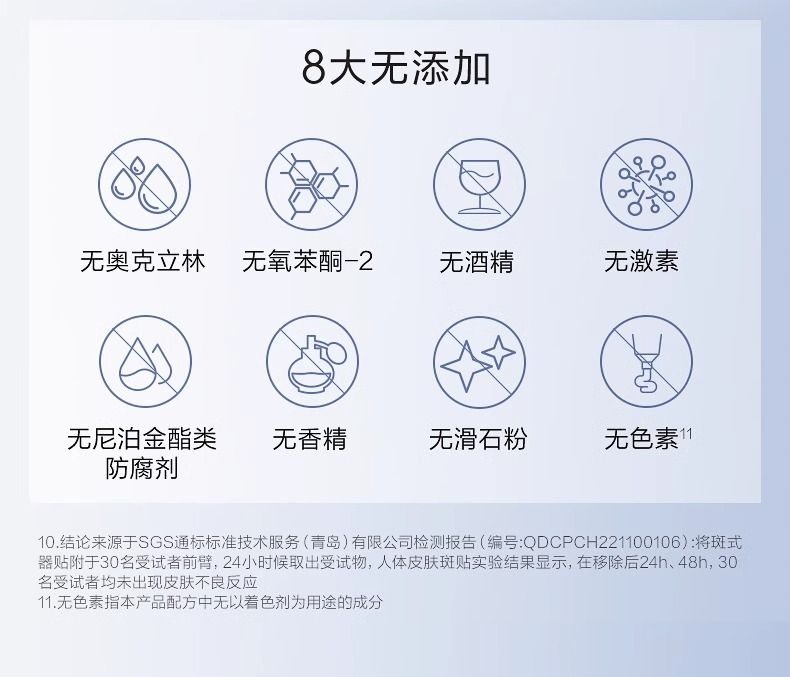 8大无添加

无奥克立林

无氧苯酮-2

无酒精

无激素

无尼泊金酯类防腐剂

无香精

无滑石粉

无色素$^{11}$

10.结论来源于SGS通标标准技术服务（青岛）有限公司检测报告（编号:QDCPCH221100106）:将斑式器贴附于30名受试者前臂，24小时候取出受试物，人体皮肤斑贴实验结果显示，在移除后24h、48h，30名受试者均未出现皮肤不良反应
11.无色素指本产品配方中无以着色剂为用途的成分